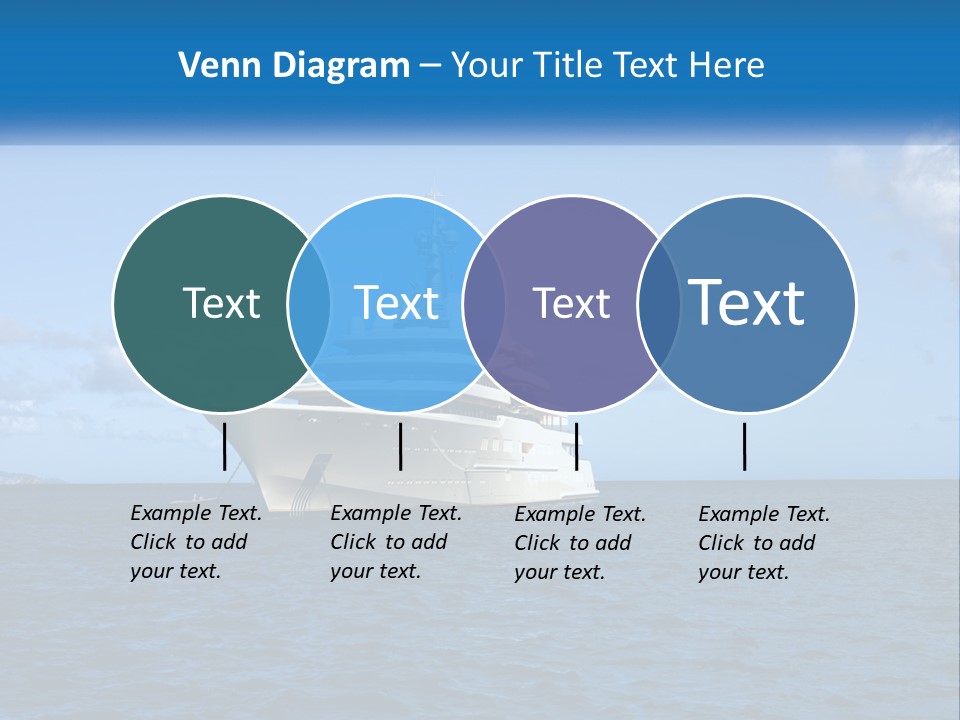 Venn Diagram – Your Title Text Here

Text

Text

Text

Text

Example Text. Click to add your text.

Example Text. Click to add your text.

Example Text. Click to add your text.

Example Text. Click to add your text.